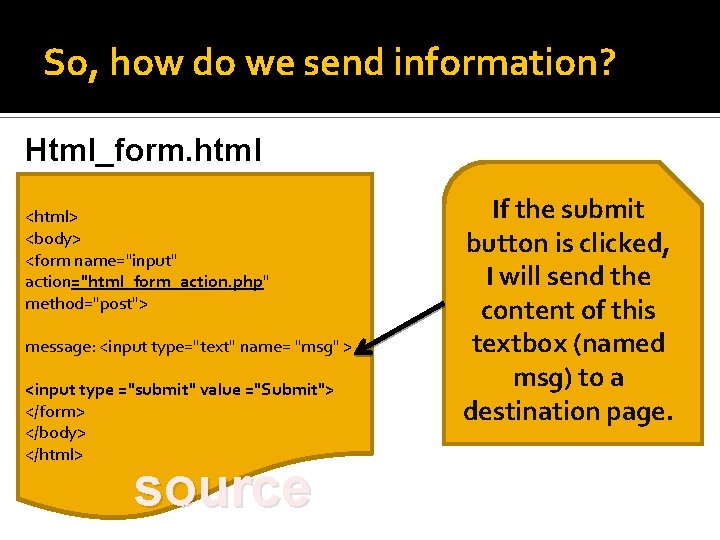 So, how do we send information?

Html_form.html

<html>
<body>
<form name="input" action="html_form_action.php" method="post">

message: <input type="text" name= "msg" >

<input type ="submit" value ="Submit">
</form>
</body>
</html>

source

If the submit button is clicked, I will send the content of this textbox (named msg) to a destination page.